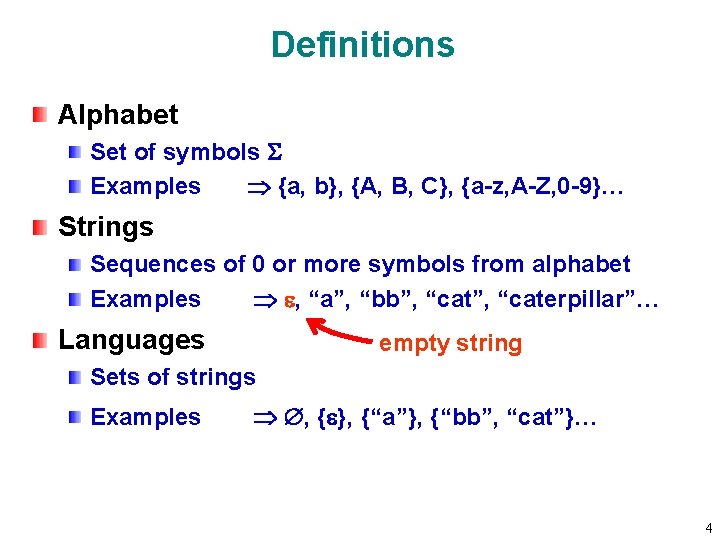 Definitions

Alphabet

Set of symbols $\Sigma$

Examples $\Rightarrow$ {a, b}, {A, B, C}, {a-z,A-Z,0-9}…

Strings

Sequences of 0 or more symbols from alphabet

Examples $\Rightarrow$ $\varepsilon$, “a”, “bb”, “cat”, “caterpillar”…

empty string

Languages

Sets of strings

Examples $\Rightarrow$ $\varnothing$, {$\varepsilon$}, {“a”}, {“bb”, “cat”}…

4